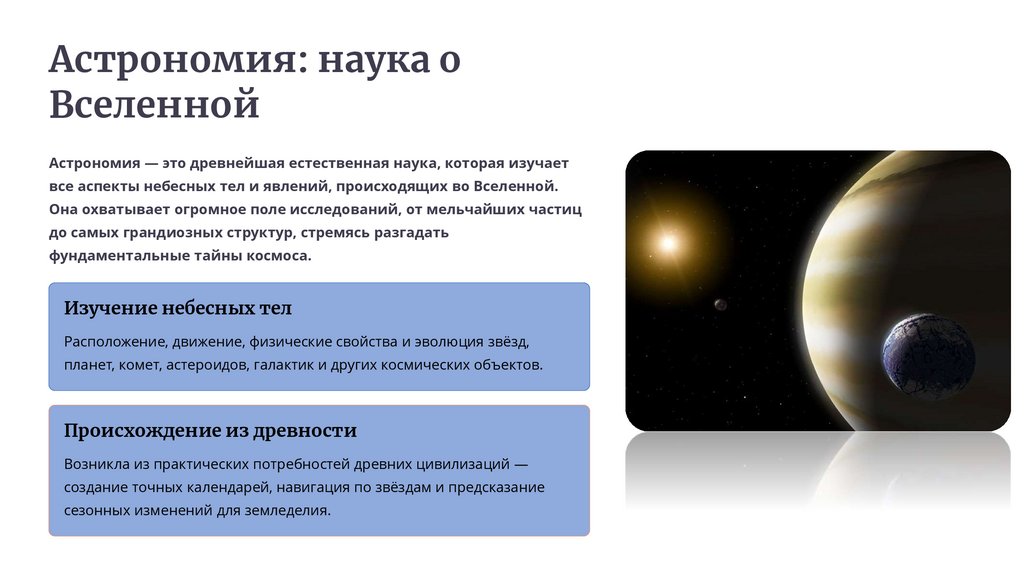 Астрономия: наука о Вселенной

Астрономия — это древнейшая естественная наука, которая изучает все аспекты небесных тел и явлений, происходящих во Вселенной. Она охватывает огромное поле исследований, от мельчайших частиц до самых грандиозных структур, стремясь разгадать фундаментальные тайны космоса.

Изучение небесных тел

Расположение, движение, физические свойства и эволюция звёзд, планет, комет, астероидов, галактик и других космических объектов.

Происхождение из древности

Возникла из практических потребностей древних цивилизаций — создание точных календарей, навигация по звёздам и предсказание сезонных изменений для земледелия.